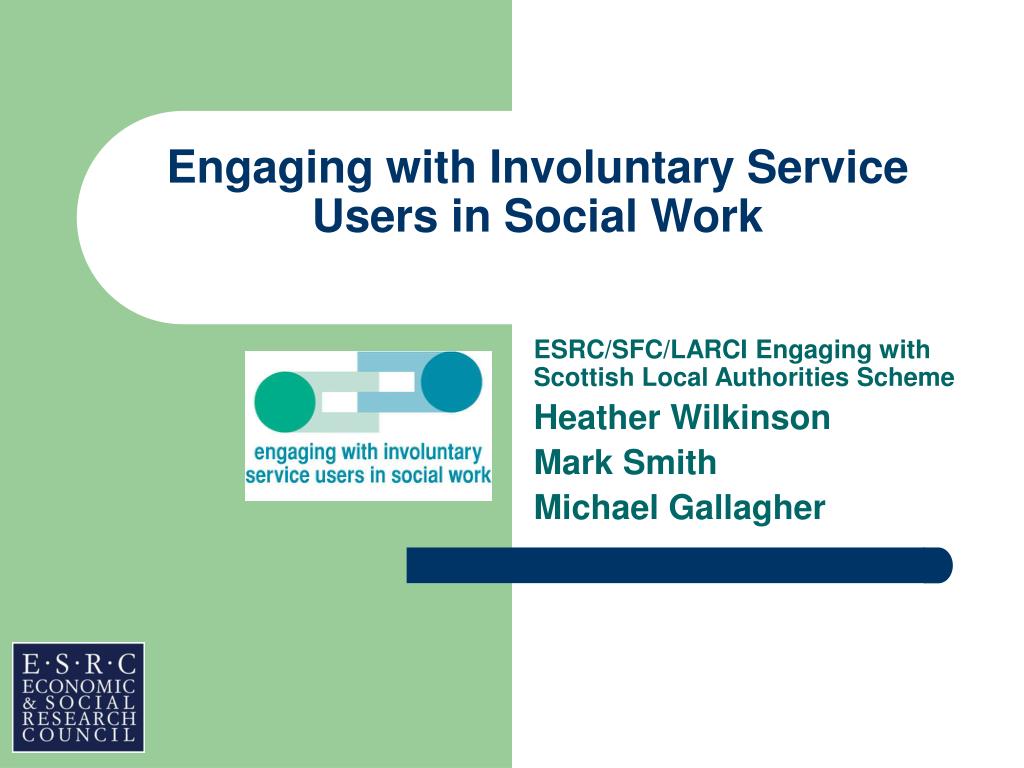 Engaging with Involuntary Service Users in Social Work

engaging with involuntary service users in social work

ESRC/SFC/LARCI Engaging with Scottish Local Authorities Scheme

Heather Wilkinson

Mark Smith

Michael Gallagher

E·S·R·C
ECONOMIC & SOCIAL RESEARCH COUNCIL